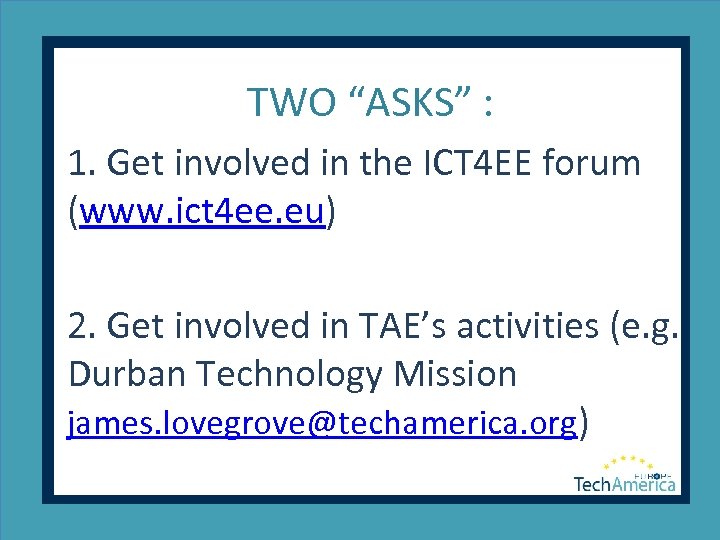 TWO “ASKS” :

1. Get involved in the ICT4EE forum (www.ict4ee.eu)

2. Get involved in TAE’s activities (e.g. Durban Technology Mission james.lovegrove@techamerica.org)

EUROPE
TechAmerica